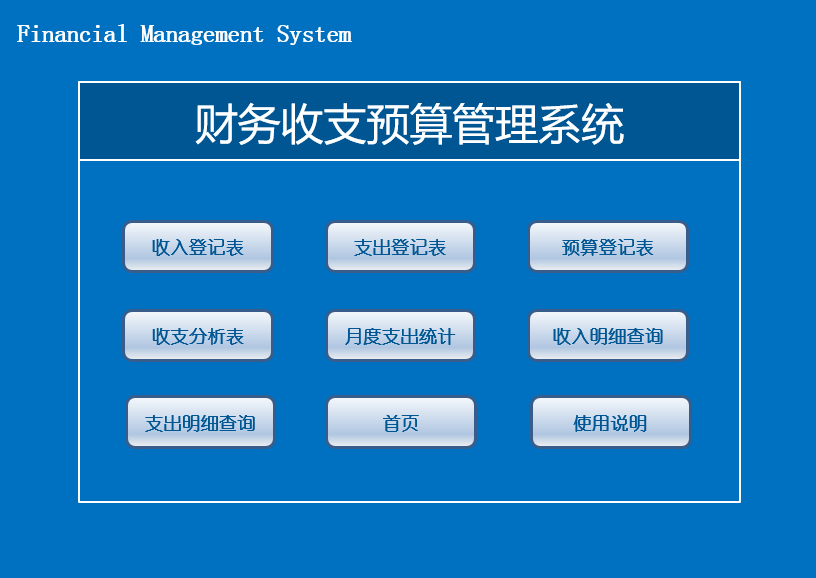 Financial Management System

财务收支预算管理系统

收入登记表
支出登记表
预算登记表
收支分析表
月度支出统计
收入明细查询
支出明细查询
首页
使用说明